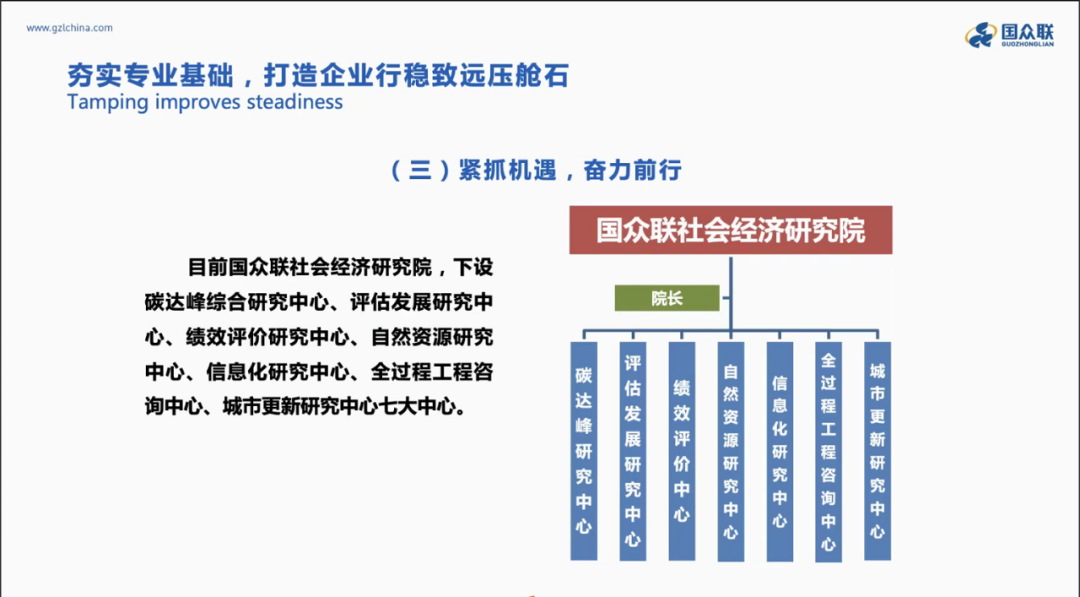 www.gzlchina.com

国众联
GUOZHONGLIAN

夯实专业基础，打造企业行稳致远压舱石
Tamping improves steadiness

（三）紧抓机遇，奋力前行

目前国众联社会经济研究院，下设碳达峰综合研究中心、评估发展研究中心、绩效评价研究中心、自然资源研究中心、信息化研究中心、全过程工程咨询中心、城市更新研究中心七大中心。

国众联社会经济研究院

院长

碳达峰研究中心

评估发展研究中心

绩效评价中心

自然资源研究中心

信息化研究中心

全过程工程咨询中心

城市更新研究中心